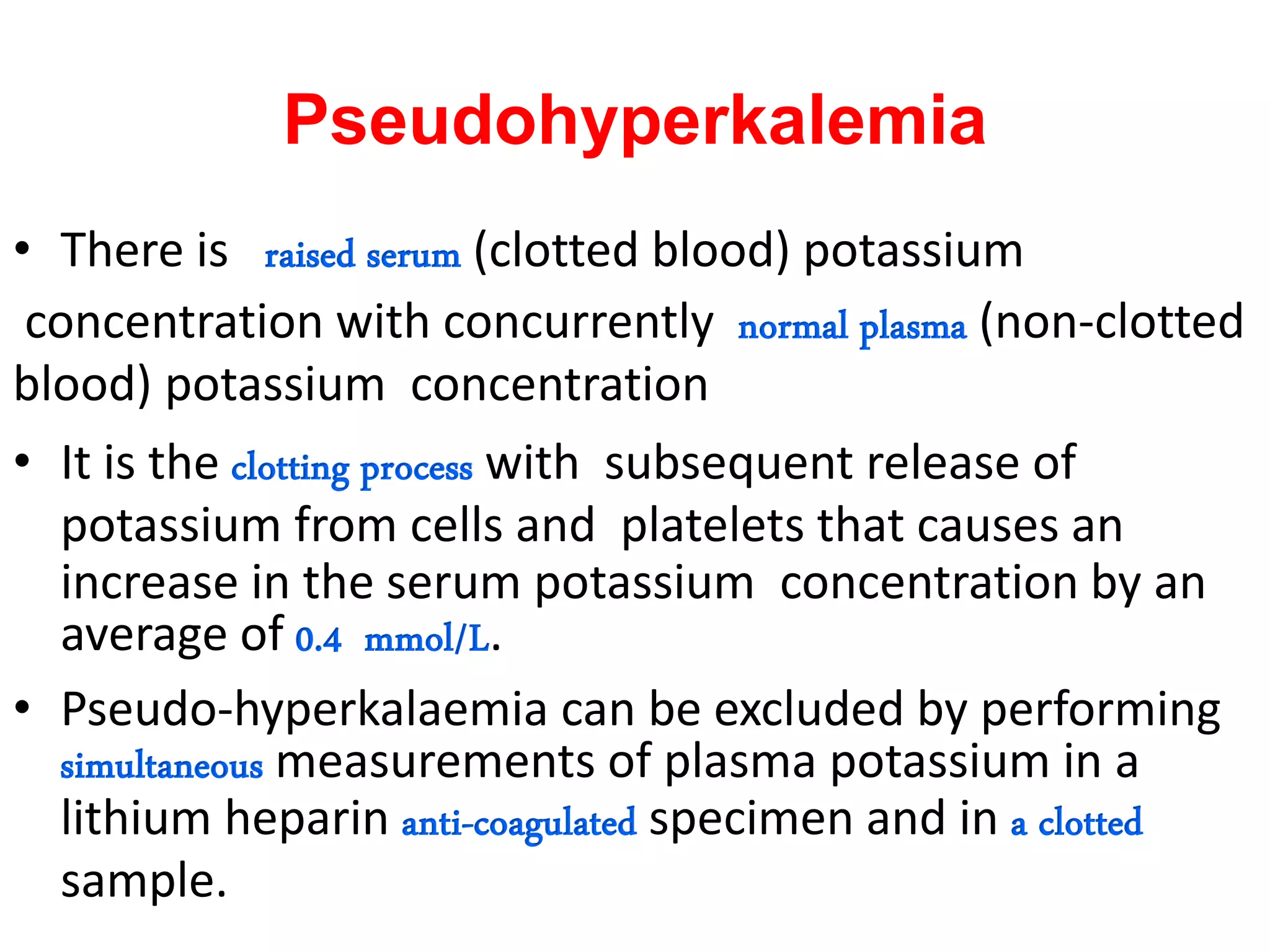 Pseudohyperkalemia

• There is raised serum (clotted blood) potassium concentration with concurrently normal plasma (non-clotted blood) potassium concentration

• It is the clotting process with subsequent release of potassium from cells and platelets that causes an increase in the serum potassium concentration by an average of 0.4 mmol/L.

• Pseudo-hyperkalaemia can be excluded by performing simultaneous measurements of plasma potassium in a lithium heparin anti-coagulated specimen and in a clotted sample.